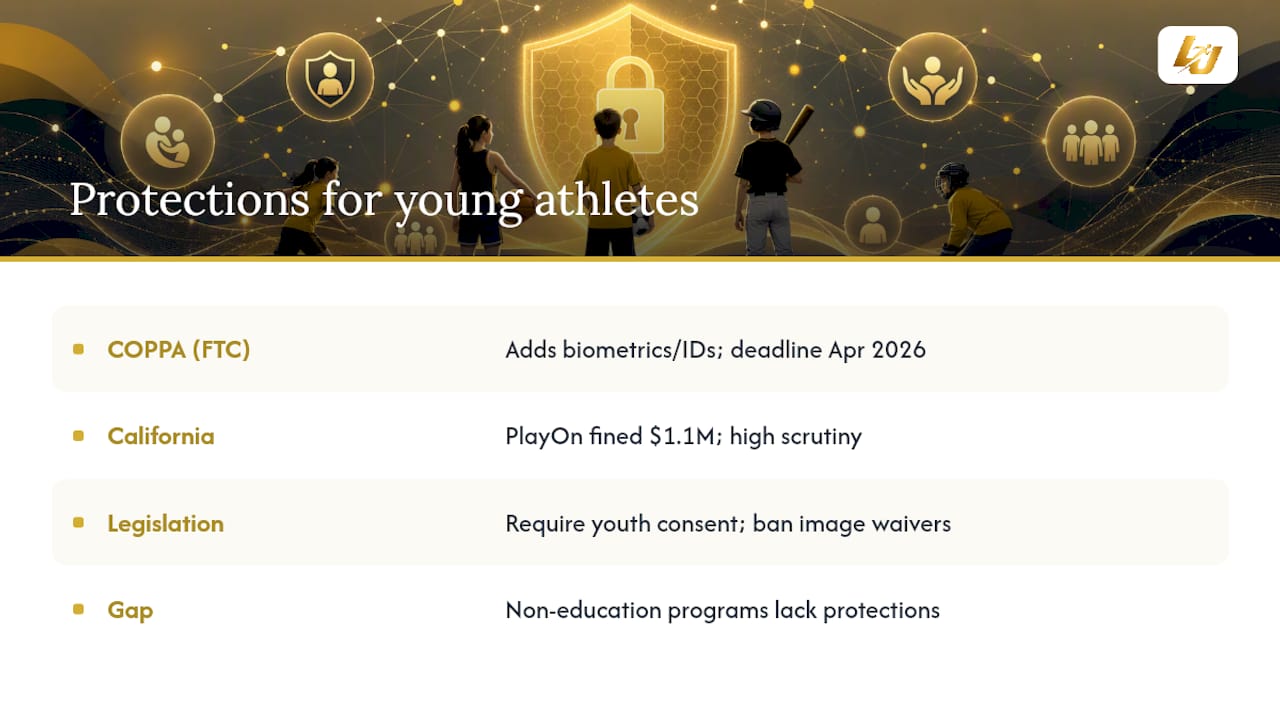 Protections for young athletes

| | |
|---|---|
| COPPA (FTC) | Adds biometrics/IDs; deadline Apr 2026 |
| California | PlayOn fined \$1.1M; high scrutiny |
| Legislation | Require youth consent; ban image waivers |
| Gap | Non-education programs lack protections |